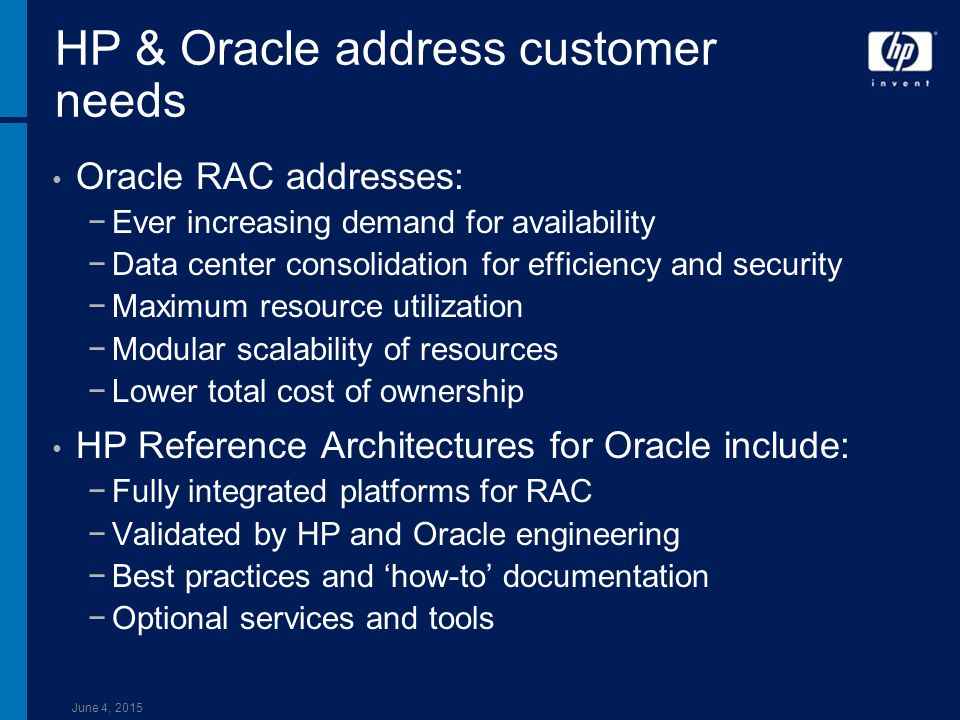 HP & Oracle address customer needs

hp
invent

• Oracle RAC addresses:
− Ever increasing demand for availability
− Data center consolidation for efficiency and security
− Maximum resource utilization
− Modular scalability of resources
− Lower total cost of ownership

• HP Reference Architectures for Oracle include:
− Fully integrated platforms for RAC
− Validated by HP and Oracle engineering
− Best practices and ‘how-to’ documentation
− Optional services and tools

June 4, 2015